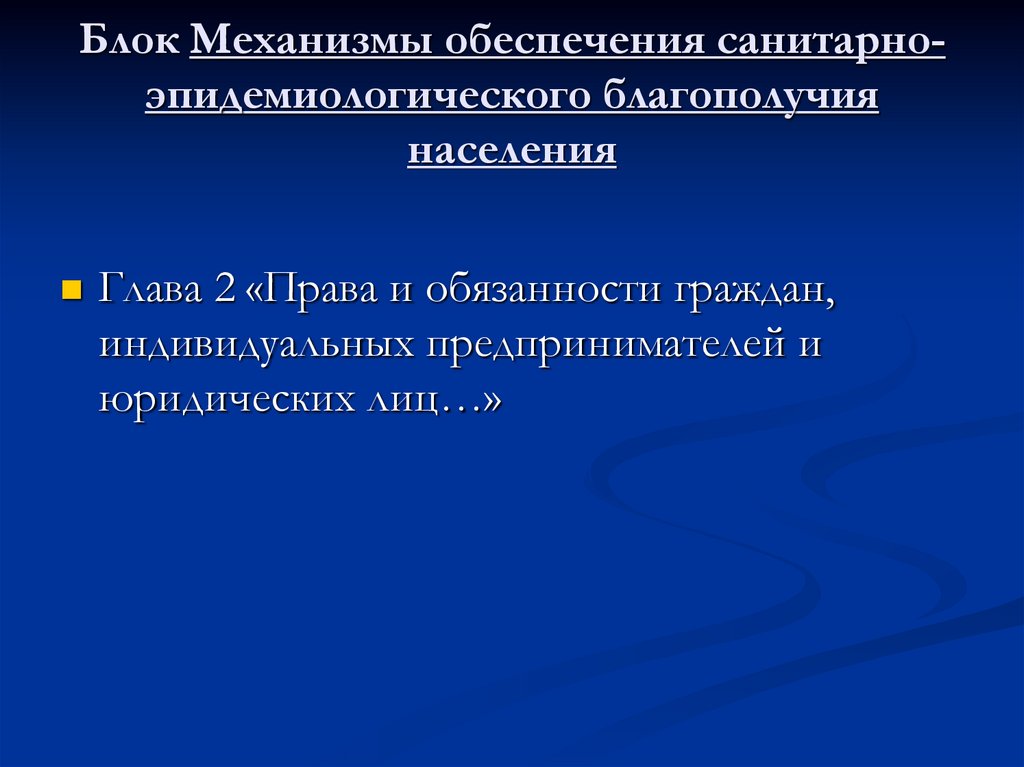 Блок Механизмы обеспечения санитарно-эпидемиологического благополучия населения

Глава 2 «Права и обязанности граждан, индивидуальных предпринимателей и юридических лиц…»